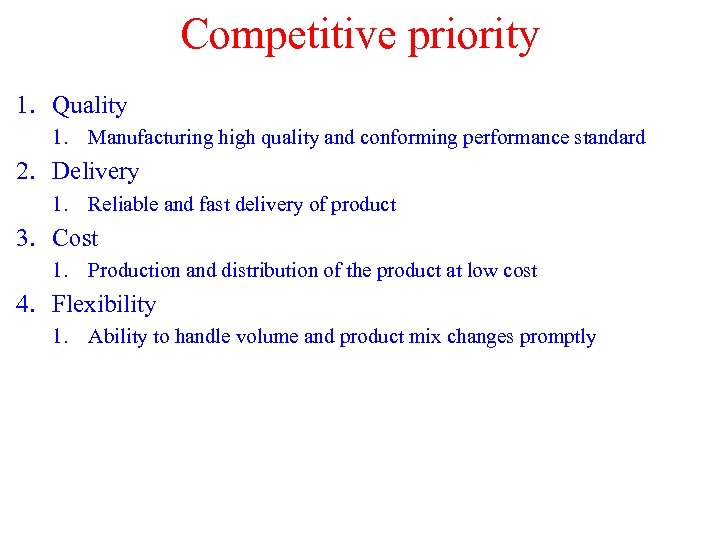 Competitive priority

1. Quality
   1. Manufacturing high quality and conforming performance standard
2. Delivery
   1. Reliable and fast delivery of product
3. Cost
   1. Production and distribution of the product at low cost
4. Flexibility
   1. Ability to handle volume and product mix changes promptly